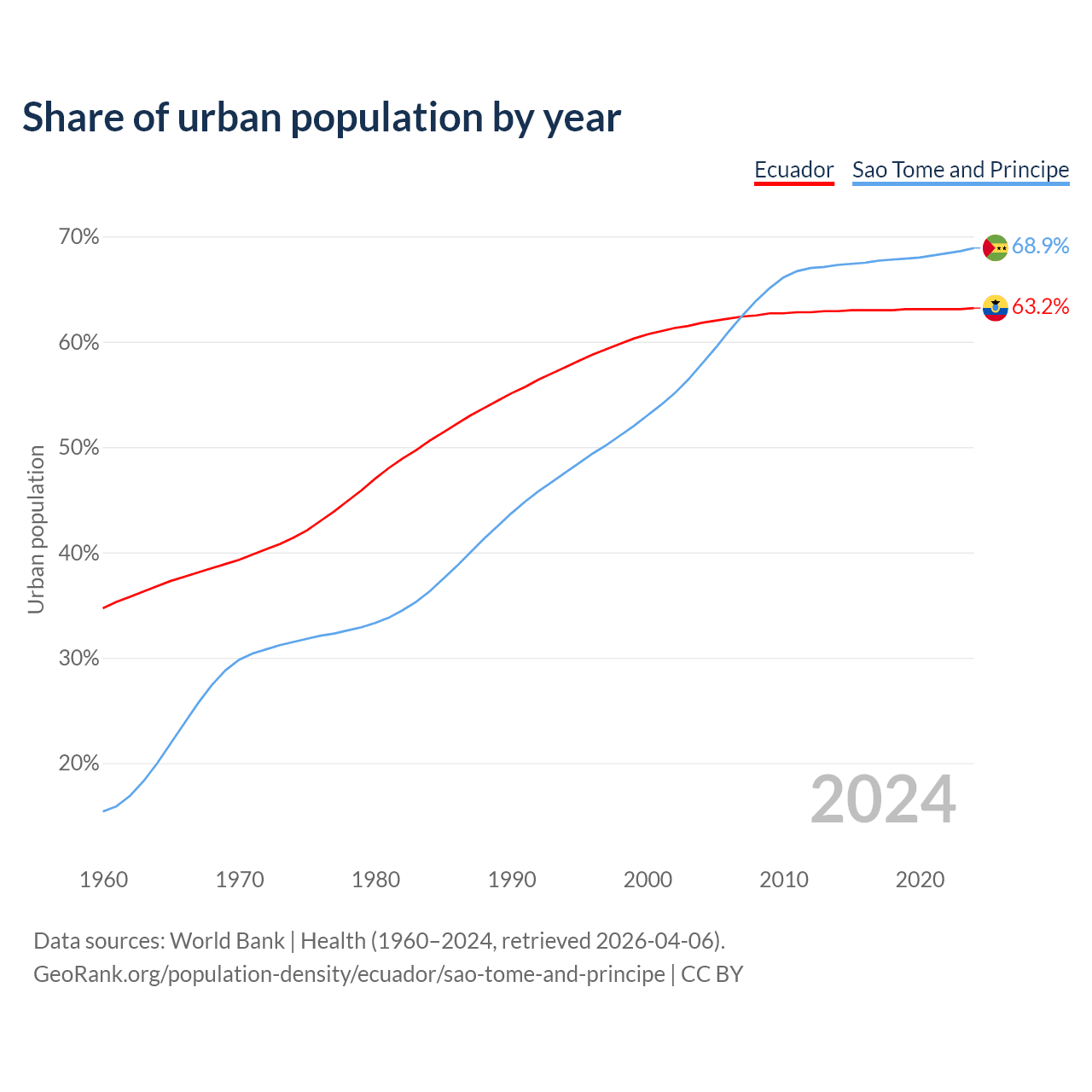 Share of urban population by year

Ecuador Sao Tome and Principe

70%
60%
50%
40%
30%
20%

Urban population

68.9%
63.2%

2024

1960 1970 1980 1990 2000 2010 2020

Data sources: World Bank | Health (1960–2024, retrieved 2026-04-06).
GeoRank.org/population-density/ecuador/sao-tome-and-principe | CC BY